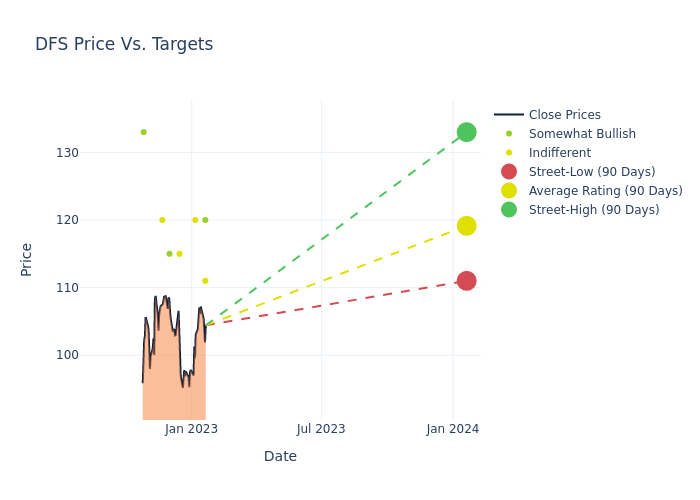 DFS Price Vs. Targets

Price

130

120

110

100

Jan 2023

Jul 2023

Jan 2024

Date

Close Prices
Somewhat Bullish
Indifferent
Street-Low (90 Days)
Average Rating (90 Days)
Street-High (90 Days)